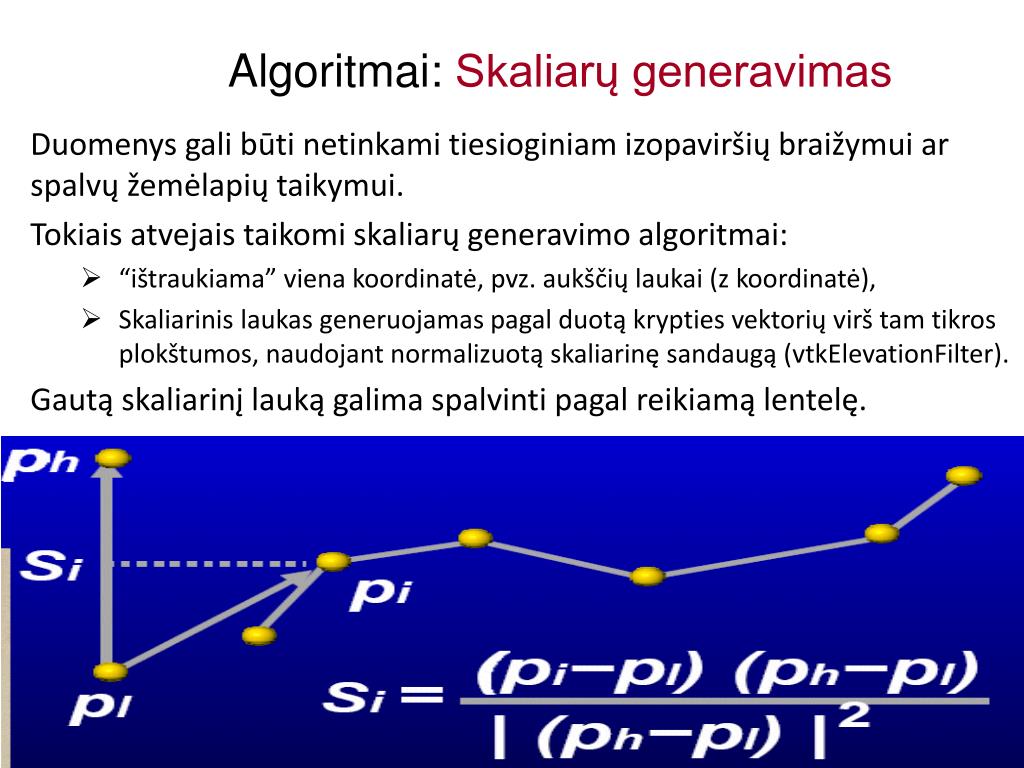 Algoritmai: Skaliarų generavimas

Duomenys gali būti netinkami tiesioginiam izopaviršių braižymui ar spalvų žemėlapių taikymui.

Tokiais atvejais taikomi skaliarų generavimo algoritmai:

➢ “ištraukiama” viena koordinatė, pvz. aukščių laukai (z koordinatė),

➢ Skaliarinis laukas generuojamas pagal duotą krypties vektorių virš tam tikros plokštumos, naudojant normalizuotą skaliarinę sandaugą (vtkElevationFilter).

Gautą skaliarinį lauką galima spalvinti pagal reikiamą lentelę.

$p_h$

$s_i$

$p_i$

$p_l$

$s_i = \frac{(p_i - p_l)\ (p_h - p_l)}{|\ (p_h - p_l)\ |^2}$